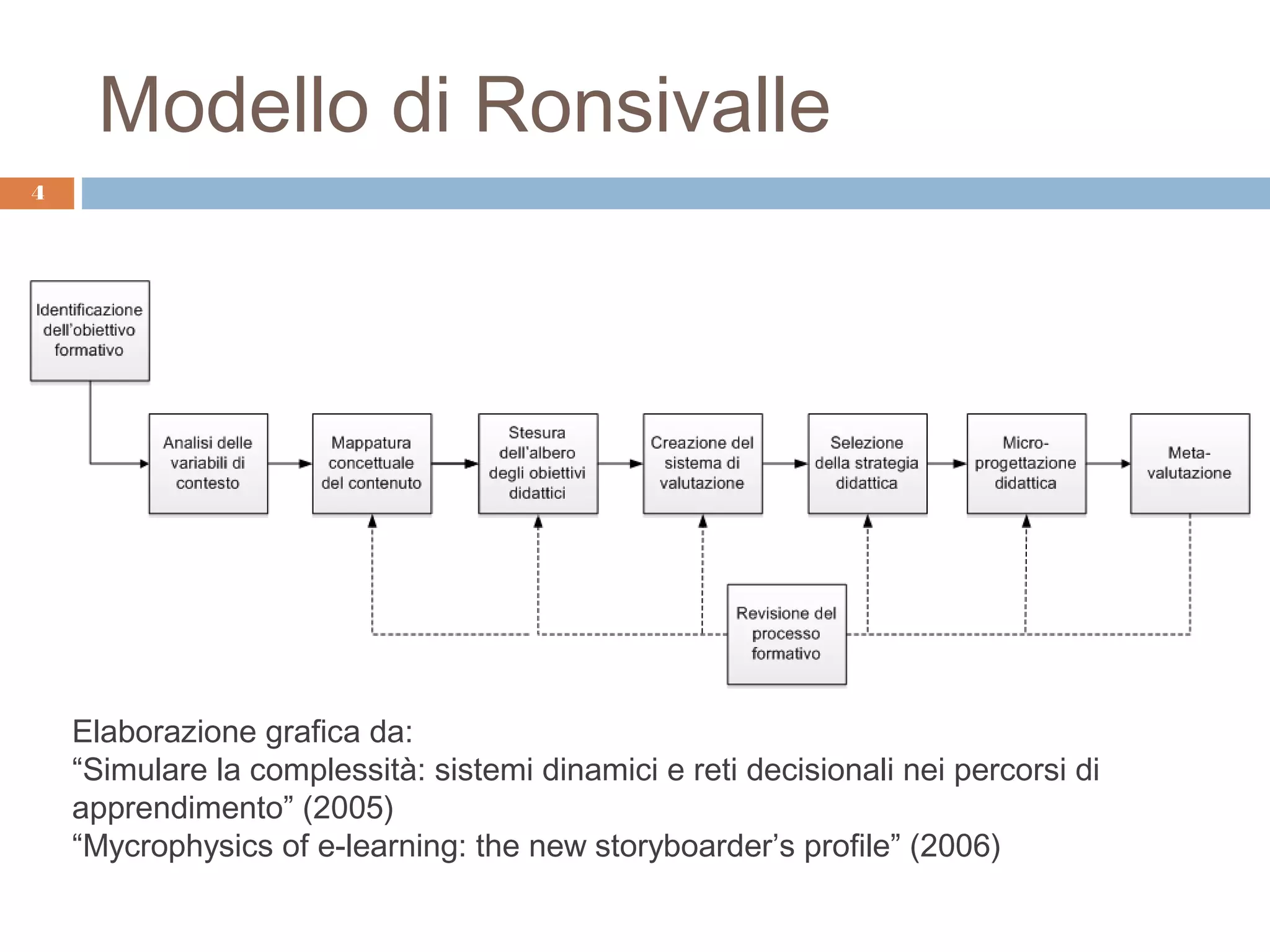 Modello di Ronsivalle

4

Identificazione dell'obiettivo formativo

Analisi delle variabili di contesto

Mappatura concettuale del contenuto

Stesura dell'albero degli obiettivi didattici

Creazione del sistema di valutazione

Selezione della strategia didattica

Micro-progettazione didattica

Meta-valutazione

Revisione del processo formativo

Elaborazione grafica da:
“Simulare la complessità: sistemi dinamici e reti decisionali nei percorsi di apprendimento” (2005)
“Mycrophysics of e-learning: the new storyboarder’s profile” (2006)